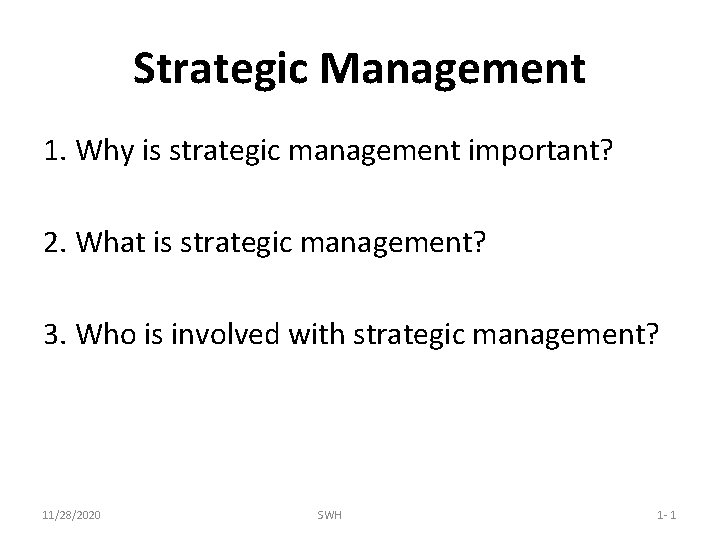 Strategic Management

1. Why is strategic management important?

2. What is strategic management?

3. Who is involved with strategic management?

11/28/2020

SWH

1- 1